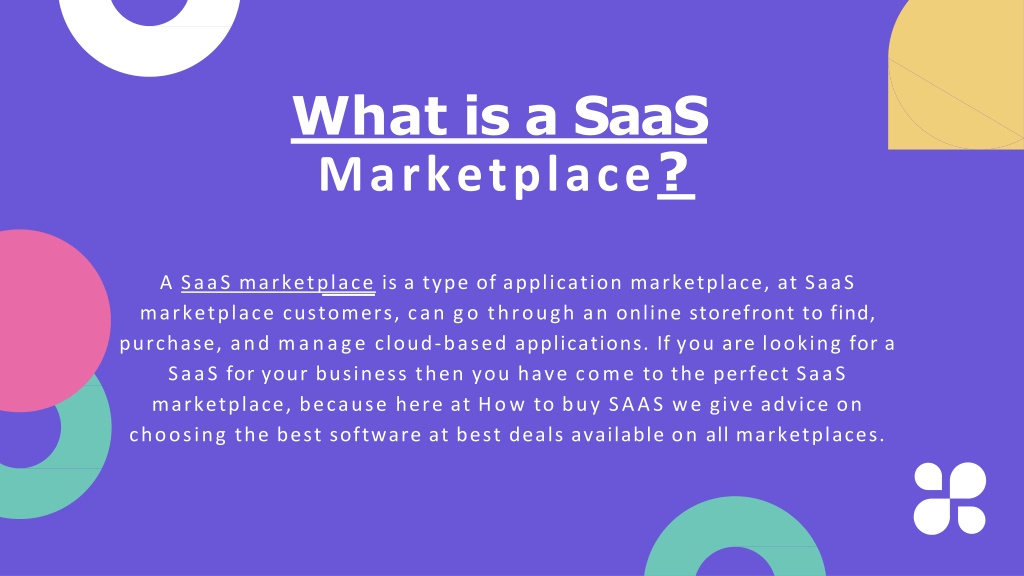 What is a SaaS Marketplace?

A SaaS marketplace is a type of application marketplace, at SaaS marketplace customers, can go through an online storefront to find, purchase, and manage cloud-based applications. If you are looking for a SaaS for your business then you have come to the perfect SaaS marketplace, because here at How to buy SAAS we give advice on choosing the best software at best deals available on all marketplaces.